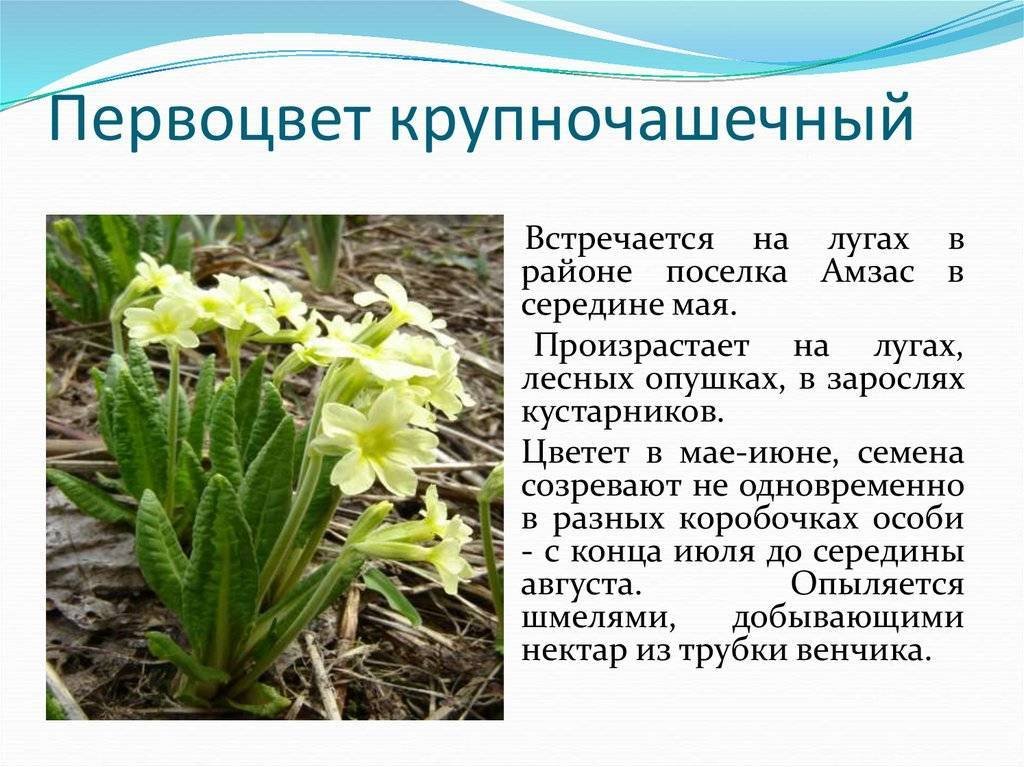 Первоцвет крупночашечный

Встречается на лугах в районе поселка Амзас в середине мая.

Произрастает на лугах, лесных опушках, в зарослях кустарников.

Цветет в мае-июне, семена созревают не одновременно в разных коробочках особи - с конца июля до середины августа. Опыляется шмелями, добывающими нектар из трубки венчика.